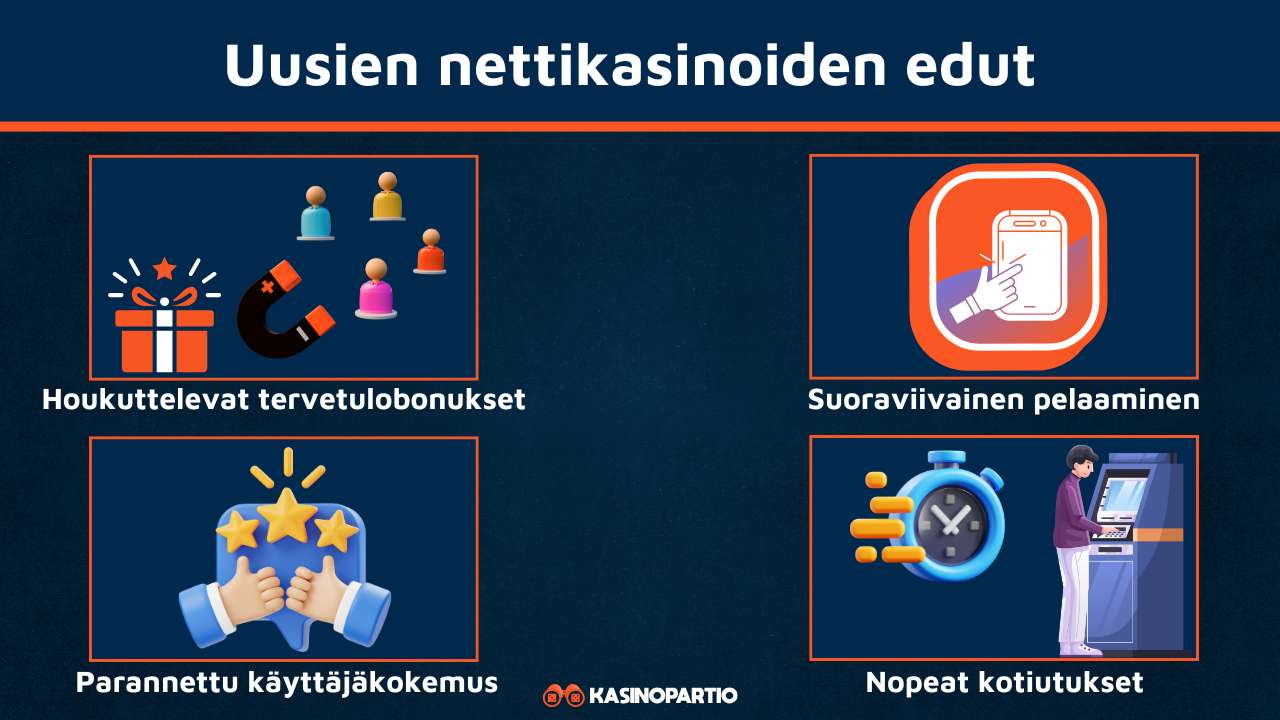 Uusien nettikasinoiden edut

Houkuttelevat tervetulobonukset

Suoraviivainen pelaaminen

Parannettu käyttäjäkokemus

Nopeat kotiutukset

KASINOPARTIO